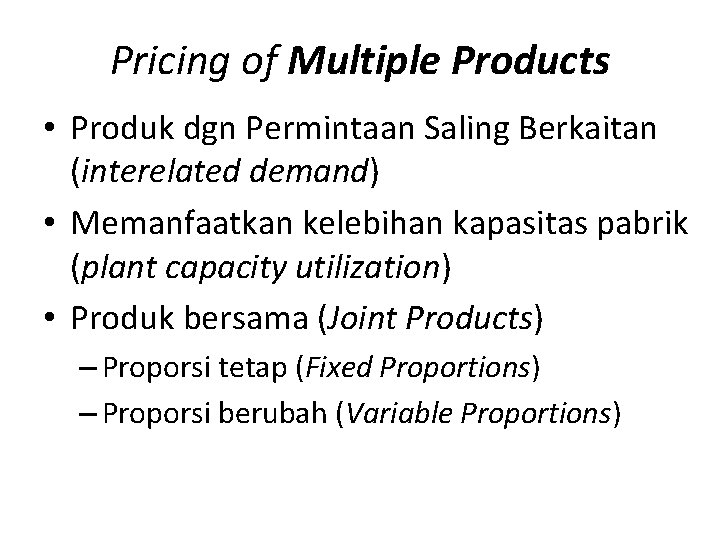 Pricing of Multiple Products

• Produk dgn Permintaan Saling Berkaitan (interelated demand)

• Memanfaatkan kelebihan kapasitas pabrik (plant capacity utilization)

• Produk bersama (Joint Products)

– Proporsi tetap (Fixed Proportions)

– Proporsi berubah (Variable Proportions)